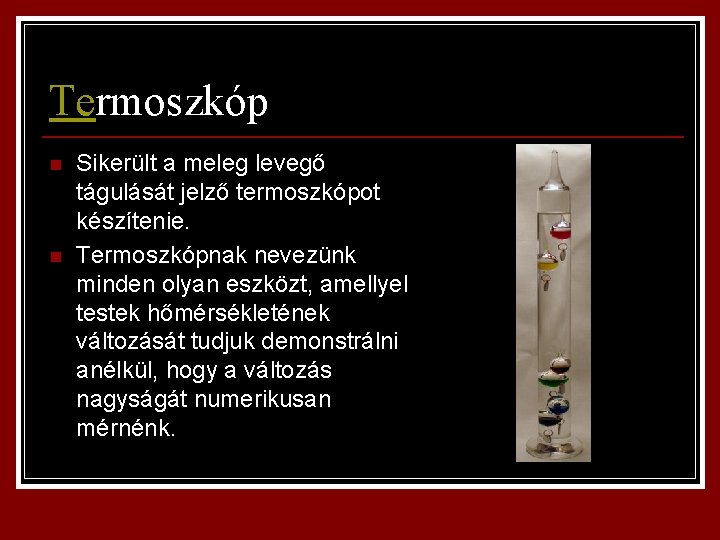 Termoszkóp

Sikerült a meleg levegő tágulását jelző termoszkópot készítenie.

Termoszkópnak nevezünk minden olyan eszközt, amellyel testek hőmérsékletének változását tudjuk demonstrálni anélkül, hogy a változás nagyságát numerikusan mérnénk.